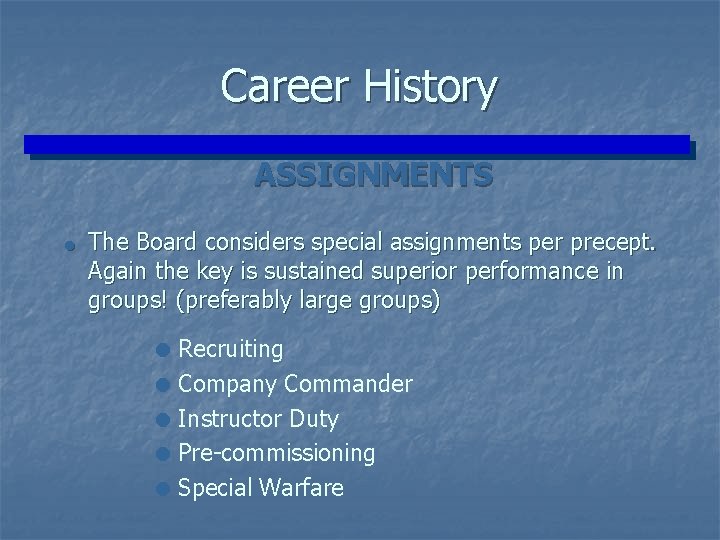 Career History

ASSIGNMENTS

The Board considers special assignments per precept. Again the key is sustained superior performance in groups! (preferably large groups)

Recruiting
Company Commander
Instructor Duty
Pre-commissioning
Special Warfare